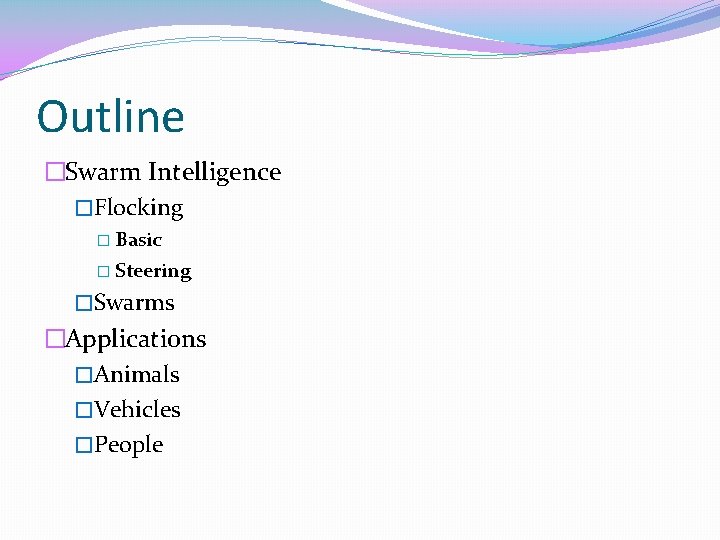 Outline

□Swarm Intelligence

□Flocking

□ Basic

□ Steering

□Swarms

□Applications

□Animals

□Vehicles

□People